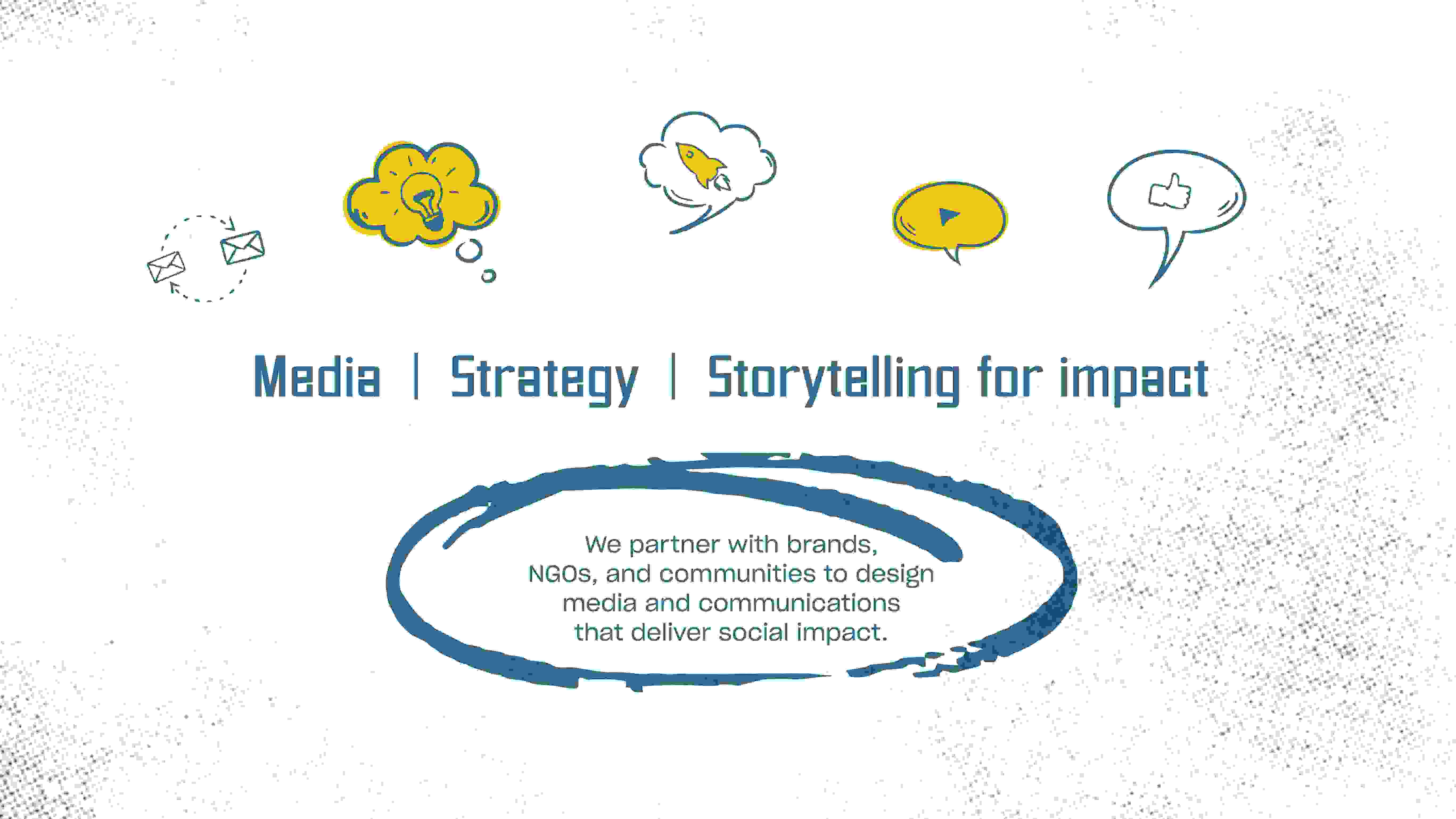 Media | Strategy | Storytelling for impact

We partner with brands, NGOs, and communities to design media and communications that deliver social impact.